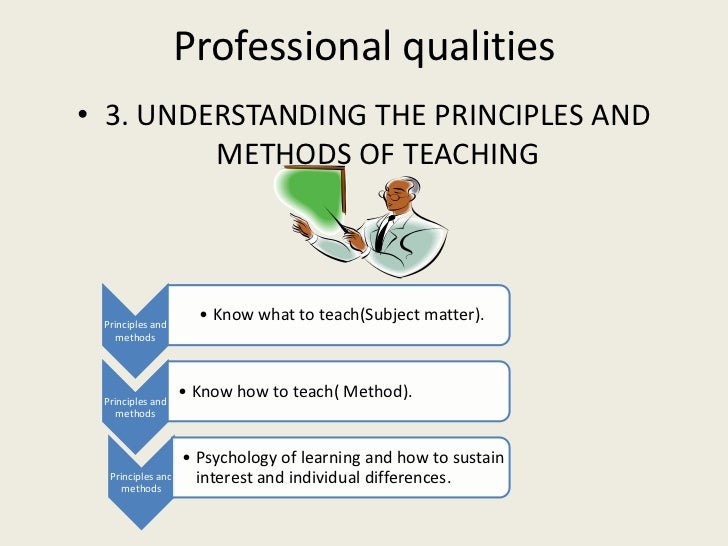 Professional qualities

• 3. UNDERSTANDING THE PRINCIPLES AND METHODS OF TEACHING

Principles and methods

• Know what to teach(Subject matter).

Principles and methods

• Know how to teach( Method).

Principles anc methods

• Psychology of learning and how to sustain interest and individual differences.